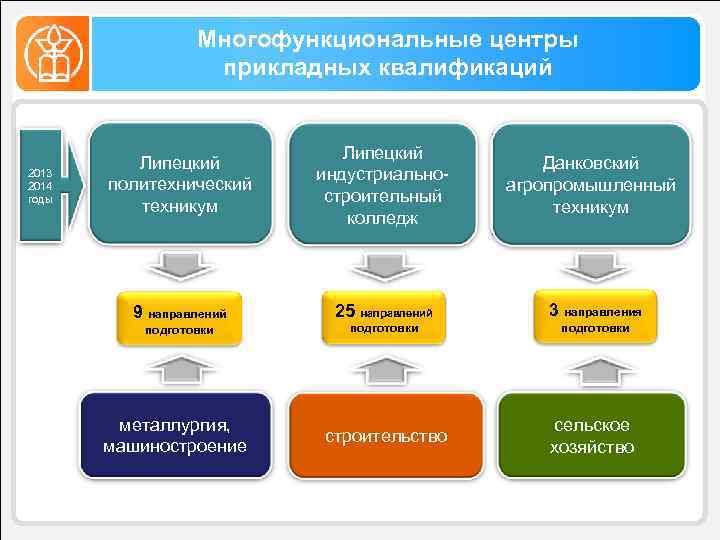 Многофункциональные центры прикладных квалификаций

2013
2014
годы

Липецкий политехнический техникум

Липецкий индустриально-строительный колледж

Данковский агропромышленный техникум

9 направлений подготовки

25 направлений подготовки

3 направления подготовки

металлургия, машиностроение

строительство

сельское хозяйство